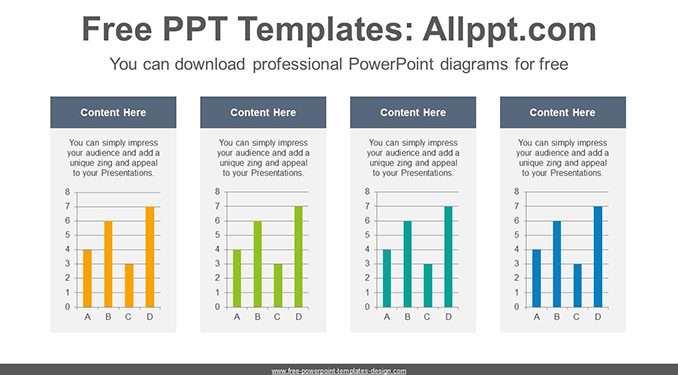 Free PPT Templates: Allppt.com

You can download professional PowerPoint diagrams for free

Content Here

You can simply impress your audience and add a unique zing and appeal to your Presentations.

8
7
6
5
4
3
2
1
0
A B C D

Content Here

You can simply impress your audience and add a unique zing and appeal to your Presentations.

8
7
6
5
4
3
2
1
0
A B C D

Content Here

You can simply impress your audience and add a unique zing and appeal to your Presentations.

8
7
6
5
4
3
2
1
0
A B C D

Content Here

You can simply impress your audience and add a unique zing and appeal to your Presentations.

8
7
6
5
4
3
2
1
0
A B C D

www.free-powerpoint-templates-design.com